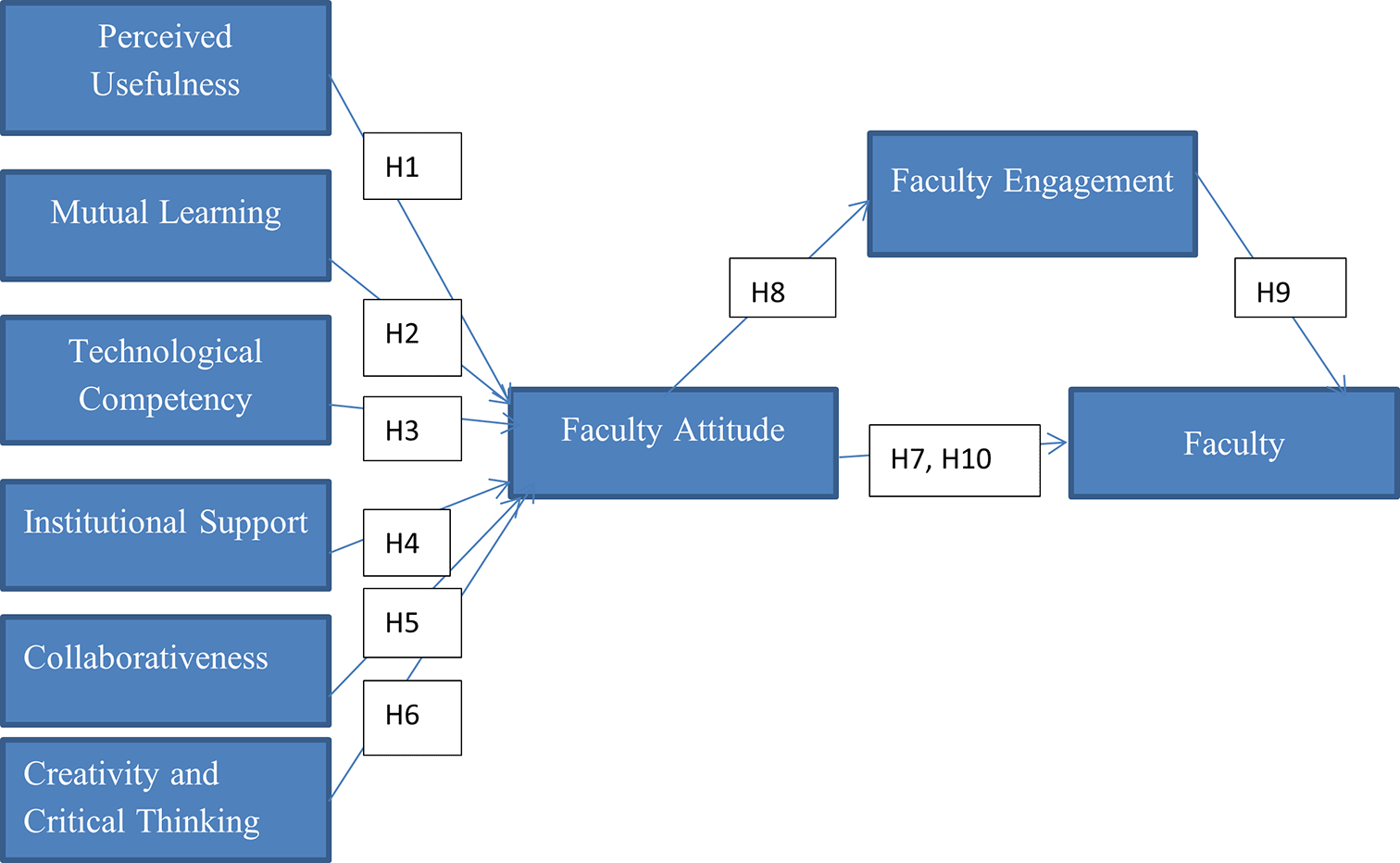 Perceived Usefulness

Mutual Learning

Technological Competency

Institutional Support

Collaborativeness

Creativity and Critical Thinking

H1

H2

H3

H4

H5

H6

Faculty Attitude

H8

Faculty Engagement

H9

H7, H10

Faculty